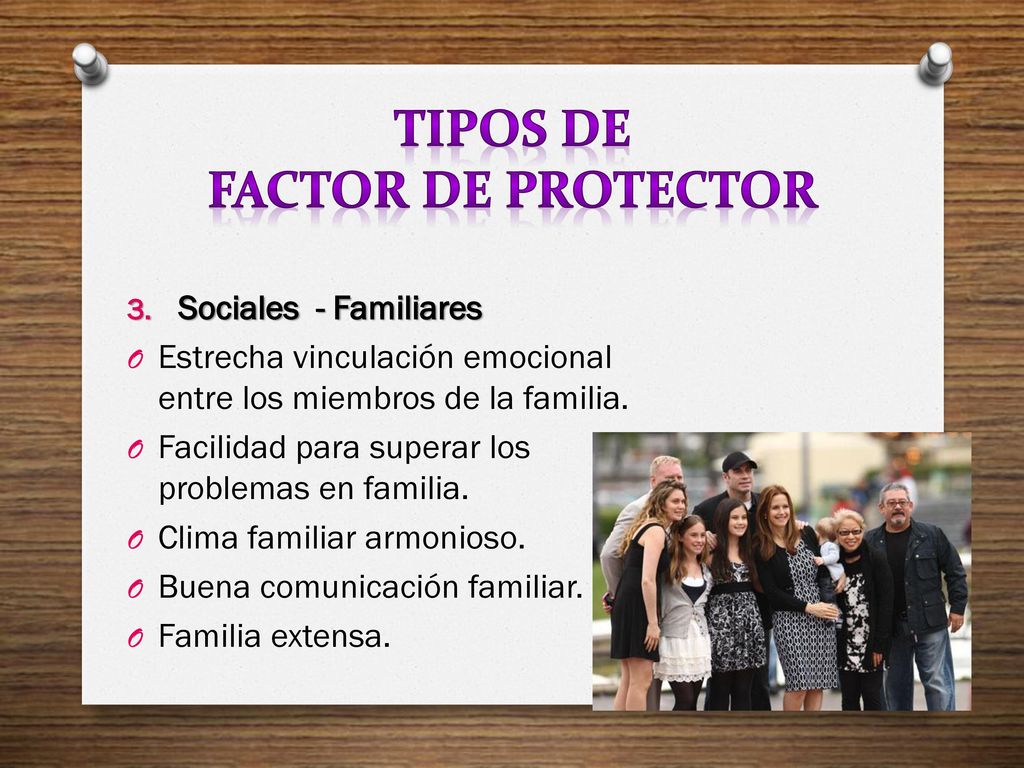 TIPOS DE
FACTOR DE PROTECTOR

3. Sociales - Familiares

O Estrecha vinculación emocional entre los miembros de la familia.
O Facilidad para superar los problemas en familia.
O Clima familiar armonioso.
O Buena comunicación familiar.
O Familia extensa.